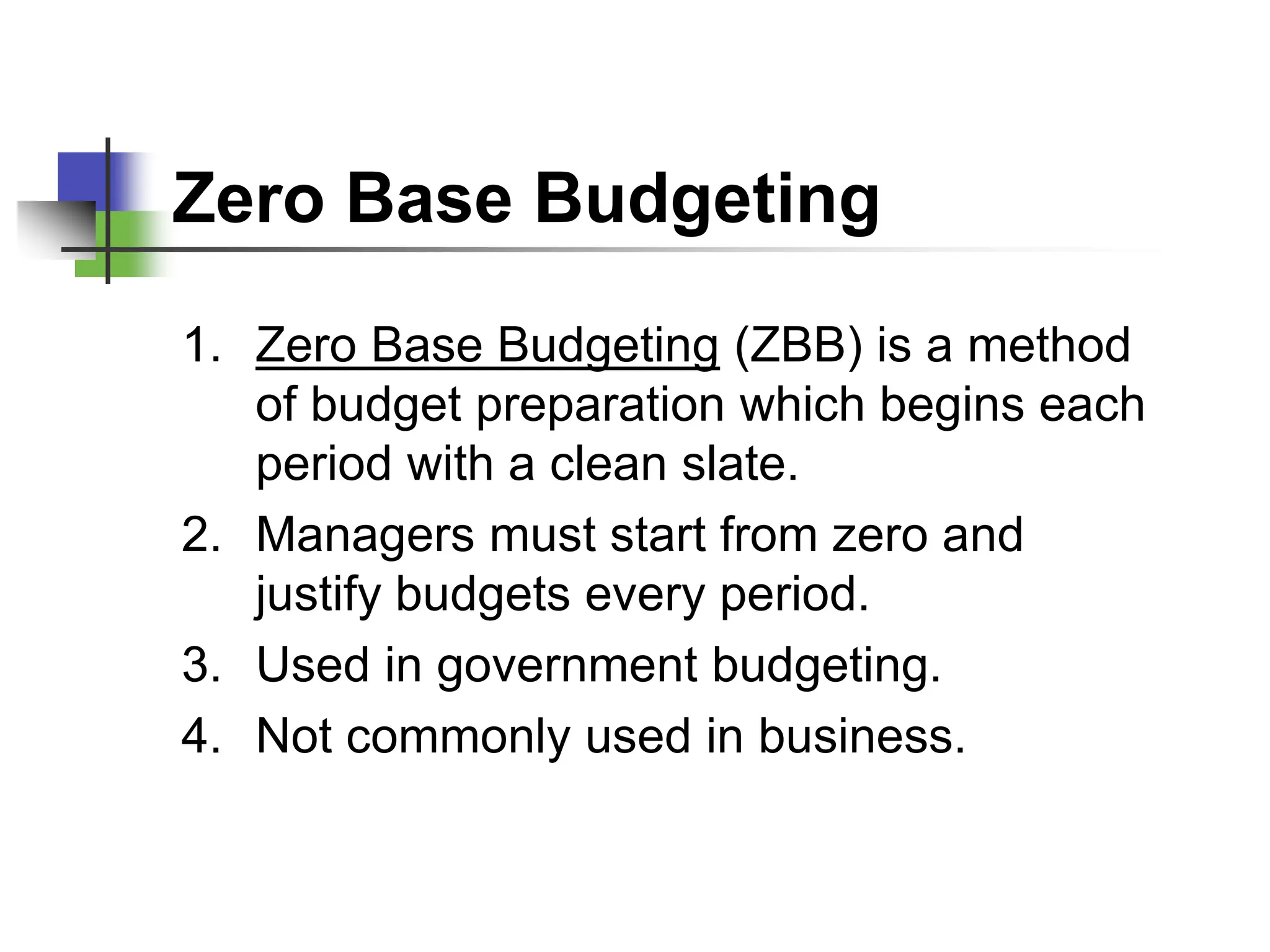 Zero Base Budgeting

1. Zero Base Budgeting (ZBB) is a method of budget preparation which begins each period with a clean slate.
2. Managers must start from zero and justify budgets every period.
3. Used in government budgeting.
4. Not commonly used in business.